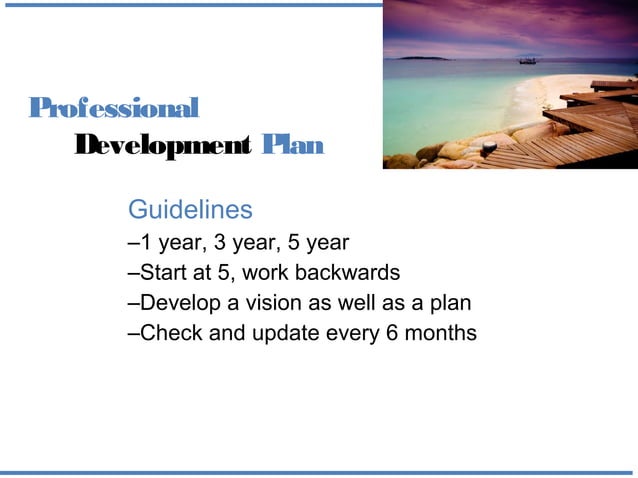 Professional
Development Plan

Guidelines
–1 year, 3 year, 5 year
–Start at 5, work backwards
–Develop a vision as well as a plan
–Check and update every 6 months